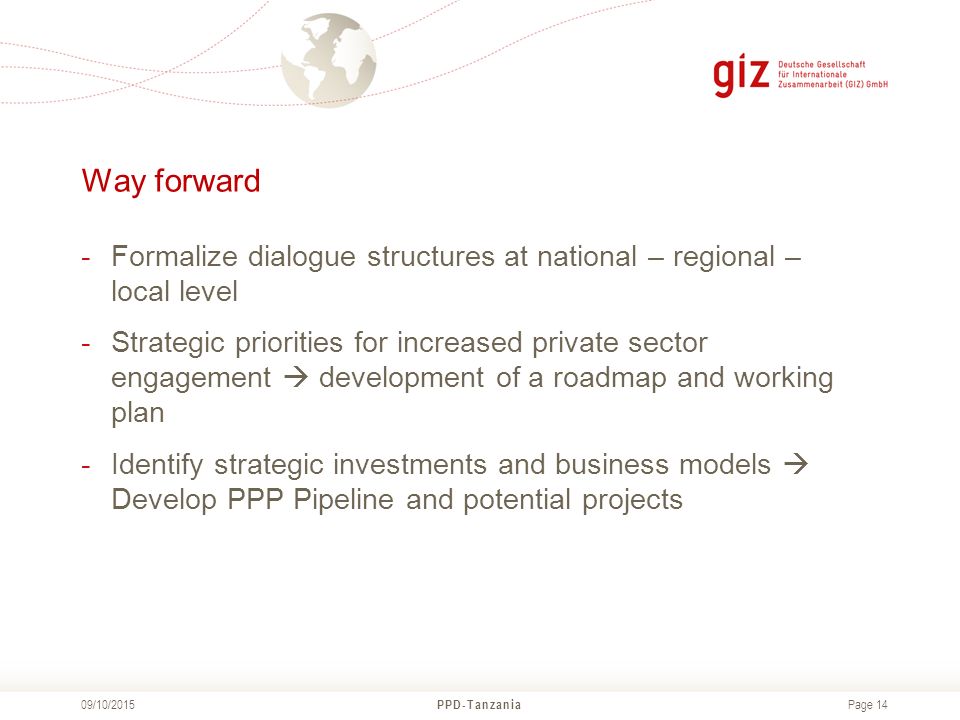 giz Deutsche Gesellschaft für Internationale Zusammenarbeit (GIZ) GmbH

Way forward

- Formalize dialogue structures at national – regional – local level
- Strategic priorities for increased private sector engagement → development of a roadmap and working plan
- Identify strategic investments and business models → Develop PPP Pipeline and potential projects

09/10/2015 PPD-Tanzania Page 14